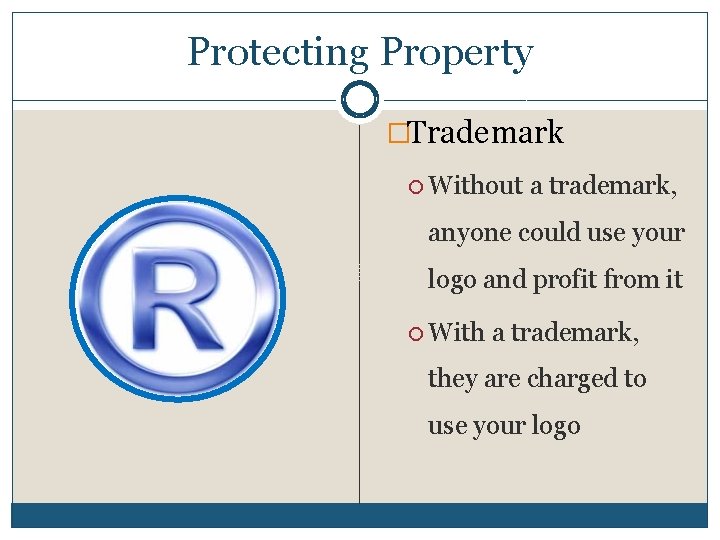 Protecting Property

R

Trademark

Without a trademark, anyone could use your logo and profit from it

With a trademark, they are charged to use your logo